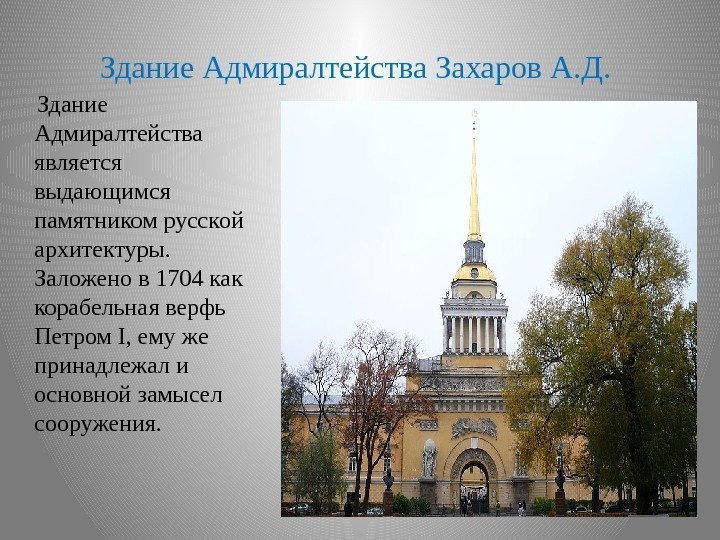 Здание Адмиралтейства Захаров А.Д.

Здание Адмиралтейства является выдающимся памятником русской архитектуры. Заложено в 1704 как корабельная верфь Петром I, ему же принадлежал и основной замысел сооружения.